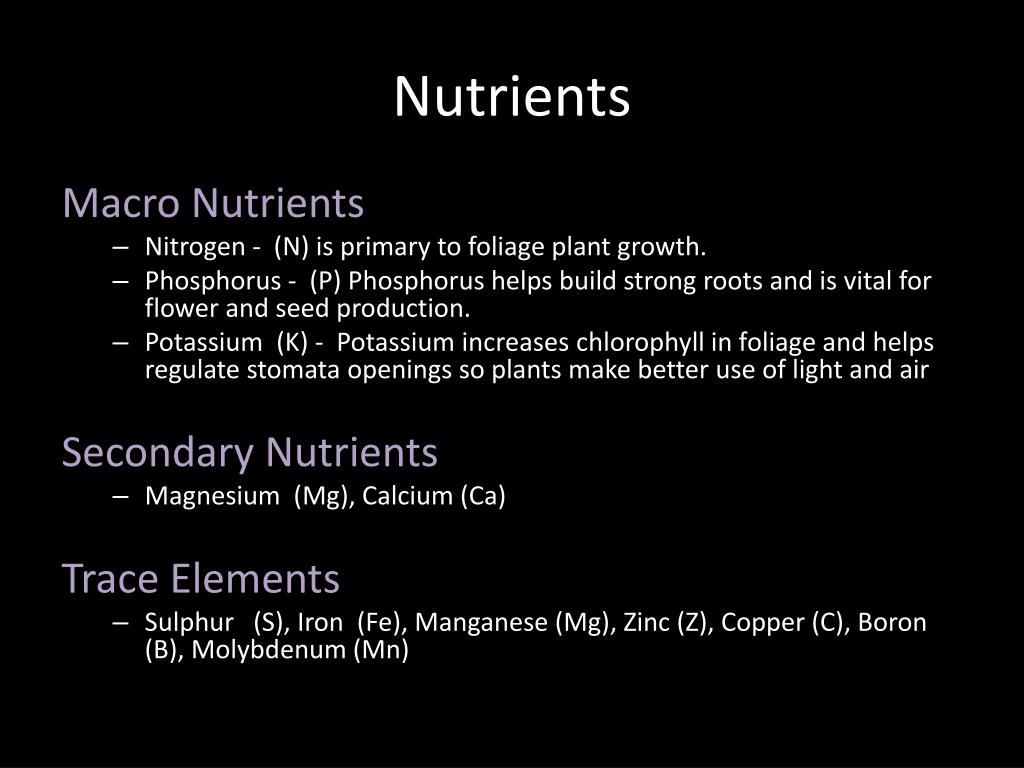 Nutrients

Macro Nutrients

– Nitrogen - (N) is primary to foliage plant growth.
– Phosphorus - (P) Phosphorus helps build strong roots and is vital for flower and seed production.
– Potassium (K) - Potassium increases chlorophyll in foliage and helps regulate stomata openings so plants make better use of light and air

Secondary Nutrients

– Magnesium (Mg), Calcium (Ca)

Trace Elements

– Sulphur (S), Iron (Fe), Manganese (Mg), Zinc (Z), Copper (C), Boron (B), Molybdenum (Mn)